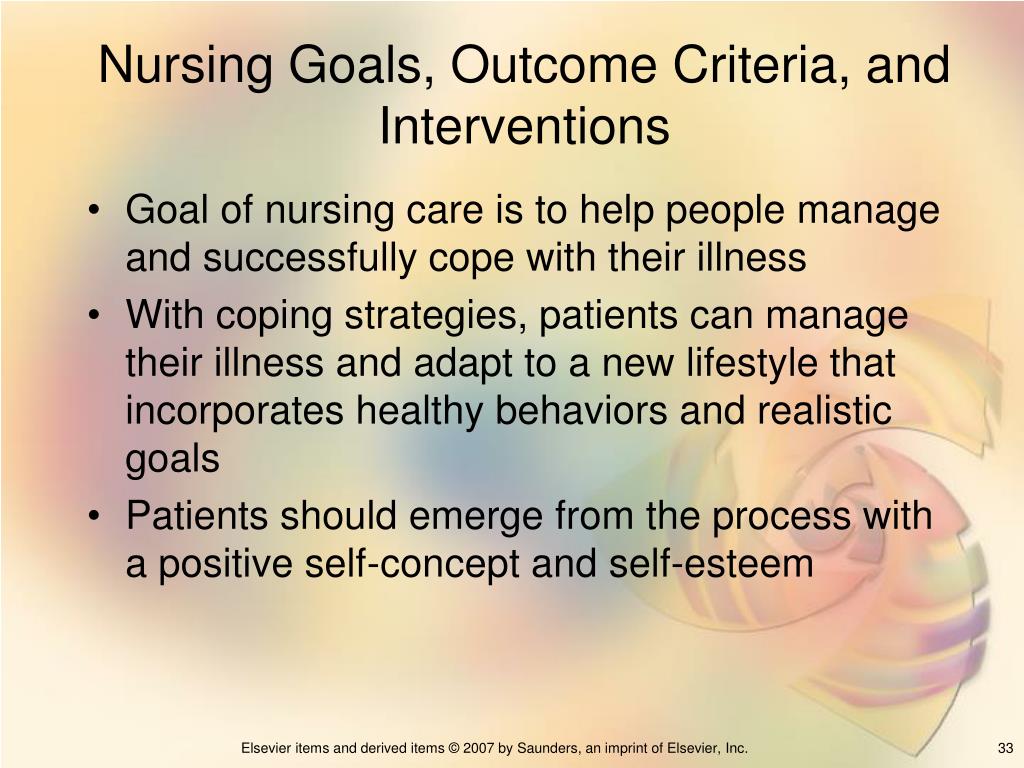 Nursing Goals, Outcome Criteria, and Interventions

• Goal of nursing care is to help people manage and successfully cope with their illness
• With coping strategies, patients can manage their illness and adapt to a new lifestyle that incorporates healthy behaviors and realistic goals
• Patients should emerge from the process with a positive self-concept and self-esteem

Elsevier items and derived items © 2007 by Saunders, an imprint of Elsevier, Inc.

33